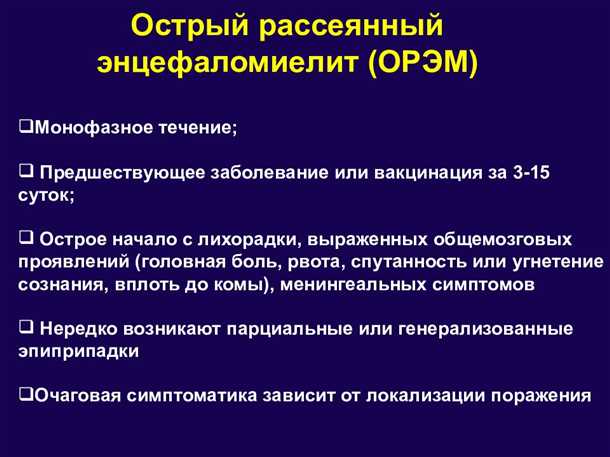 Острый рассеянный энцефаломиелит (ОРЭМ)

❑Монофазное течение;

❑ Предшествующее заболевание или вакцинация за 3-15 суток;

❑ Острое начало с лихорадки, выраженных общемозговых проявлений (головная боль, рвота, спутанность или угнетение сознания, вплоть до комы), менингеальных симптомов

❑ Нередко возникают парциальные или генерализованные эпиприпадки

❑Очаговая симптоматика зависит от локализации поражения